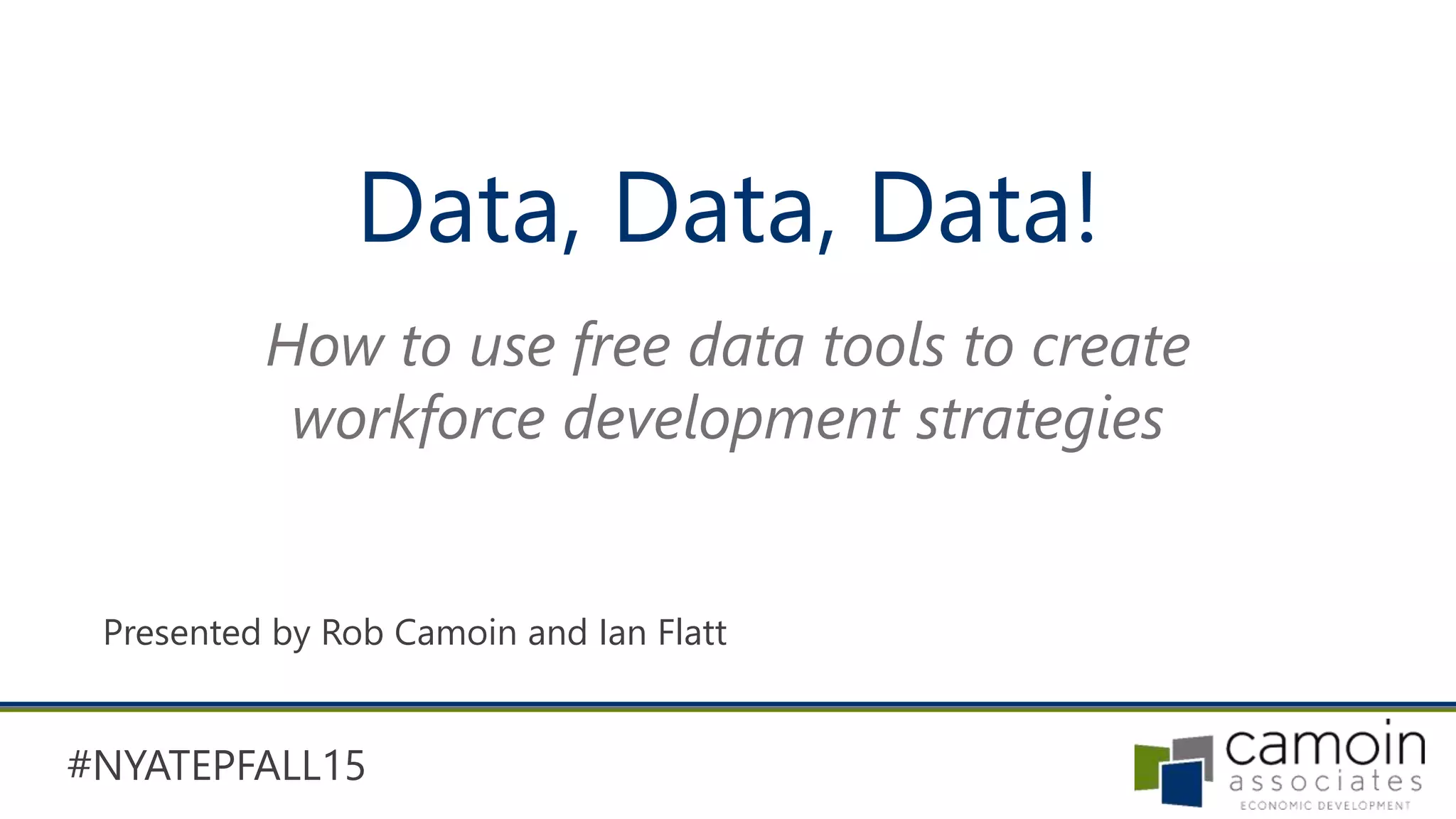 Data, Data, Data!

How to use free data tools to create workforce development strategies

Presented by Rob Camoin and Ian Flatt

#NYATEPFALL15

camoin associates
ECONOMIC DEVELOPMENT